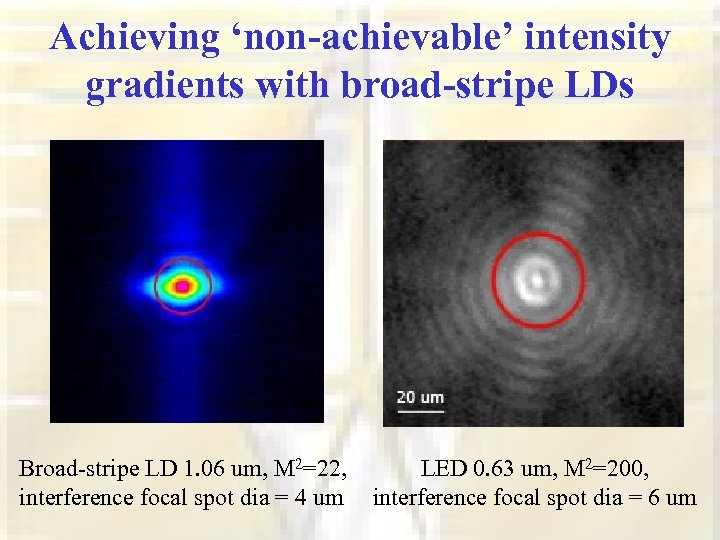 Achieving ‘non-achievable’ intensity gradients with broad-stripe LDs

20 um

Broad-stripe LD 1.06 um, $M^2$=22, interference focal spot dia = 4 um

LED 0.63 um, $M^2$=200, interference focal spot dia = 6 um